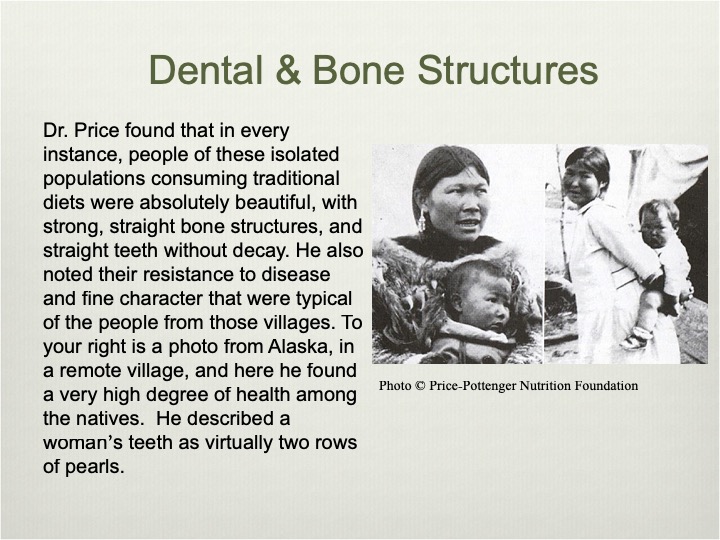 Dental & Bone Structures

Dr. Price found that in every instance, people of these isolated populations consuming traditional diets were absolutely beautiful, with strong, straight bone structures, and straight teeth without decay. He also noted their resistance to disease and fine character that were typical of the people from those villages. To your right is a photo from Alaska, in a remote village, and here he found a very high degree of health among the natives.  He described a woman's teeth as virtually two rows of pearls.

Photo © Price-Pottenger Nutrition Foundation